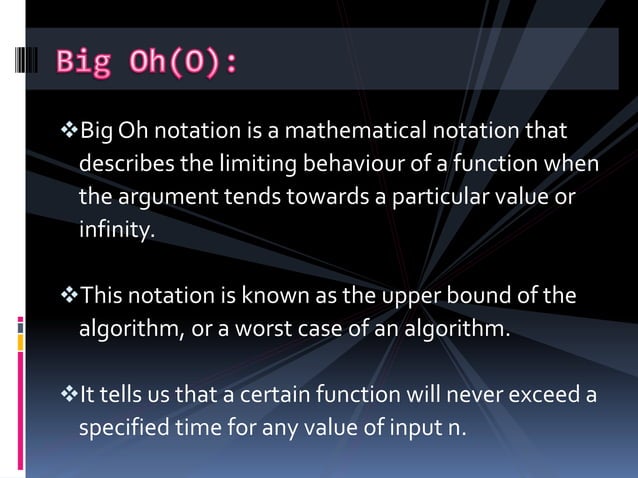 Big Oh(O):

❖Big Oh notation is a mathematical notation that describes the limiting behaviour of a function when the argument tends towards a particular value or infinity.

❖This notation is known as the upper bound of the algorithm, or a worst case of an algorithm.

❖It tells us that a certain function will never exceed a specified time for any value of input n.